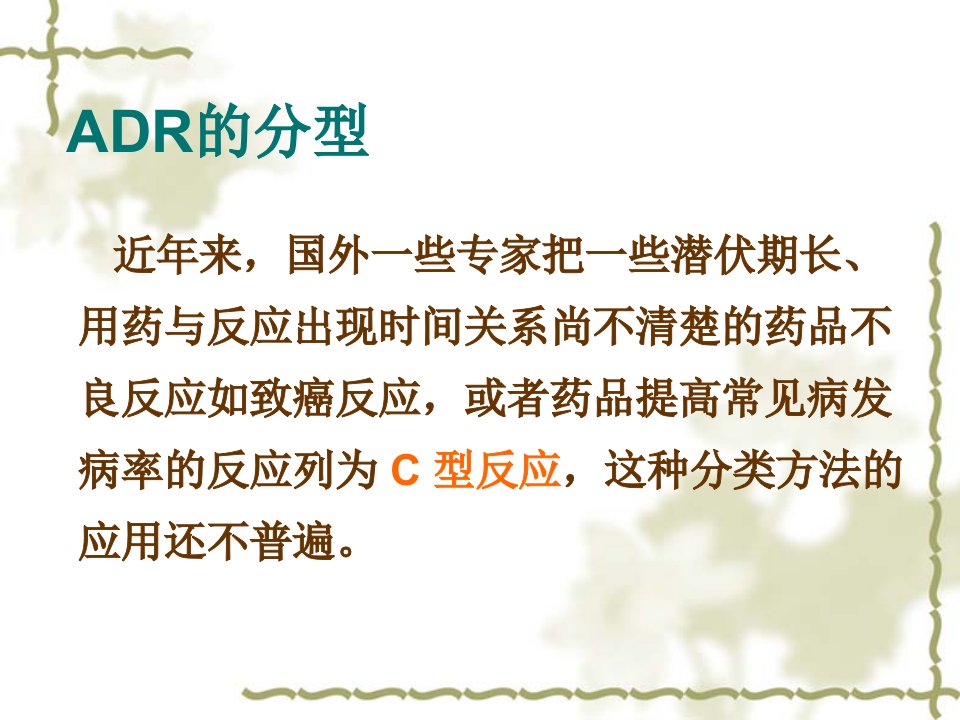 ADR的分型

近年来，国外一些专家把一些潜伏期长、用药与反应出现时间关系尚不清楚的药品不良反应如致癌反应，或者药品提高常见病发病率的反应列为C型反应，这种分类方法的应用还不普遍。